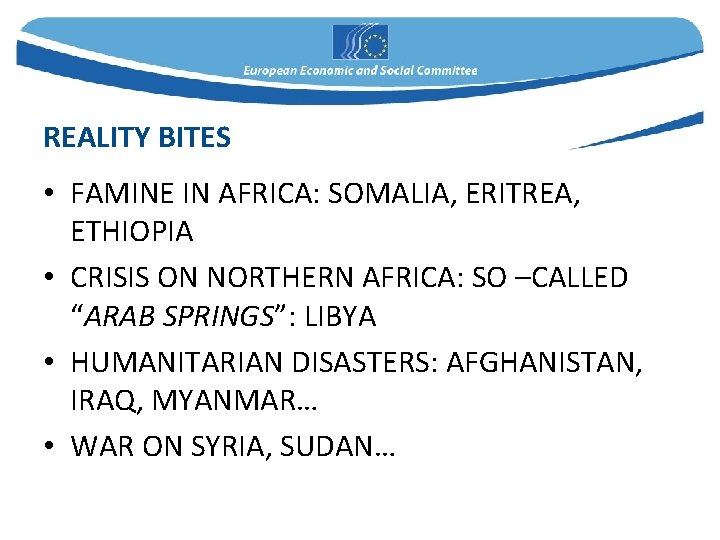 European Economic and Social Committee

REALITY BITES

• FAMINE IN AFRICA: SOMALIA, ERITREA, ETHIOPIA
• CRISIS ON NORTHERN AFRICA: SO –CALLED "ARAB SPRINGS" : LIBYA
• HUMANITARIAN DISASTERS: AFGHANISTAN, IRAQ, MYANMAR…
• WAR ON SYRIA, SUDAN…